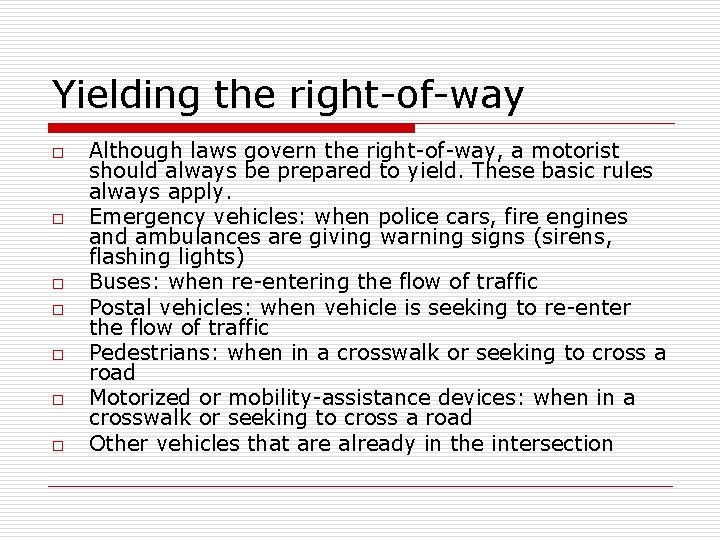 Yielding the right-of-way

□ Although laws govern the right-of-way, a motorist should always be prepared to yield. These basic rules always apply.
□ Emergency vehicles: when police cars, fire engines and ambulances are giving warning signs (sirens, flashing lights)
□ Buses: when re-entering the flow of traffic
□ Postal vehicles: when vehicle is seeking to re-enter the flow of traffic
□ Pedestrians: when in a crosswalk or seeking to cross a road
□ Motorized or mobility-assistance devices: when in a crosswalk or seeking to cross a road
□ Other vehicles that are already in the intersection